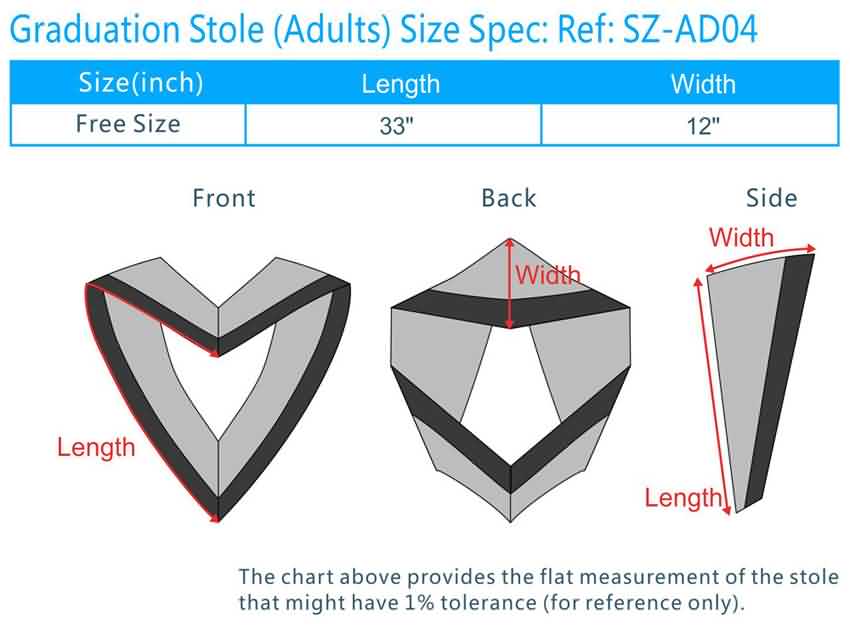 Graduation Stole (Adults) Size Spec: Ref: SZ-AD04

| Size(inch) | Length | Width |
|---|---|---|
| Free Size | 33" | 12" |

Front

Length

Back

Width

Side

Width

Length

The chart above provides the flat measurement of the stole that might have 1% tolerance (for reference only).